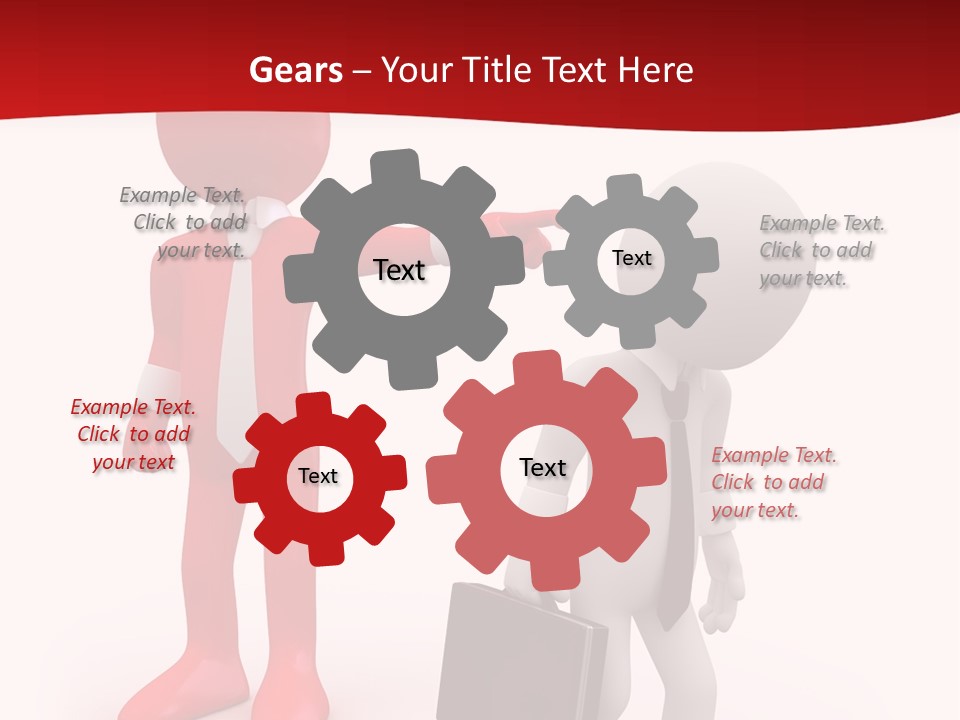 Gears – Your Title Text Here

Example Text. Click to add your text.

Text

Text

Example Text. Click to add your text.

Example Text. Click to add your text

Text

Text

Example Text. Click to add your text.